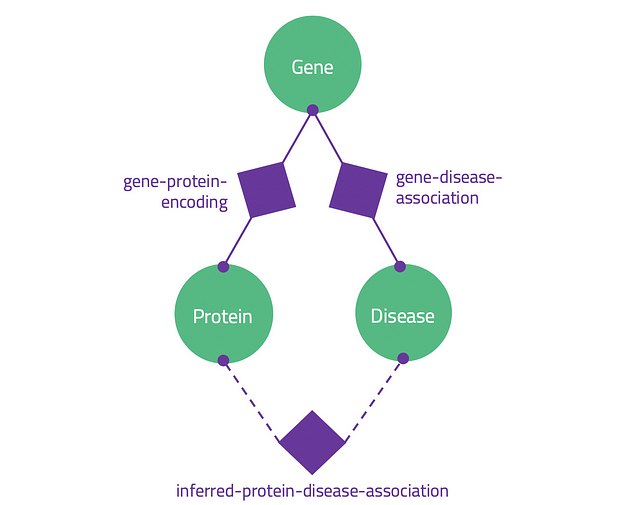 Gene

gene-protein-encoding

gene-disease-association

Protein

Disease

inferred-protein-disease-association